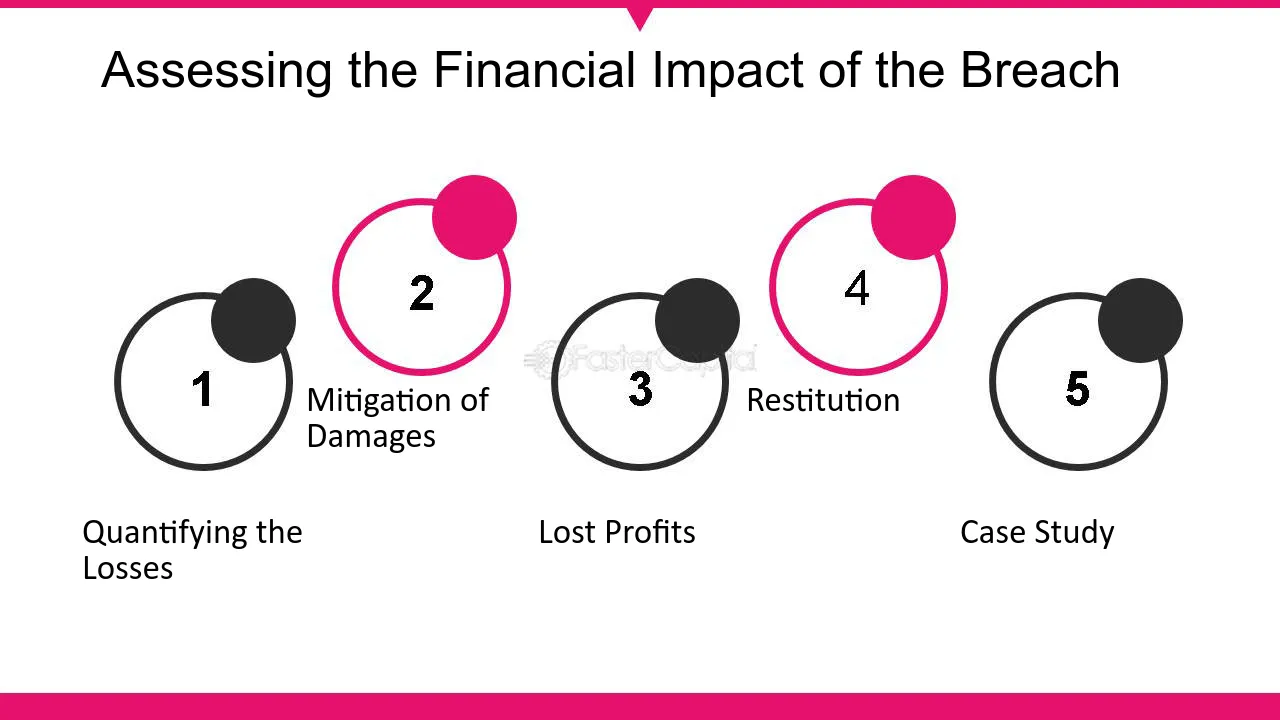 Assessing the Financial Impact of the Breach

1

Quantifying the Losses

2

Mitigation of Damages

3

Lost Profits

4

Restitution

5

Case Study

FasterCapital